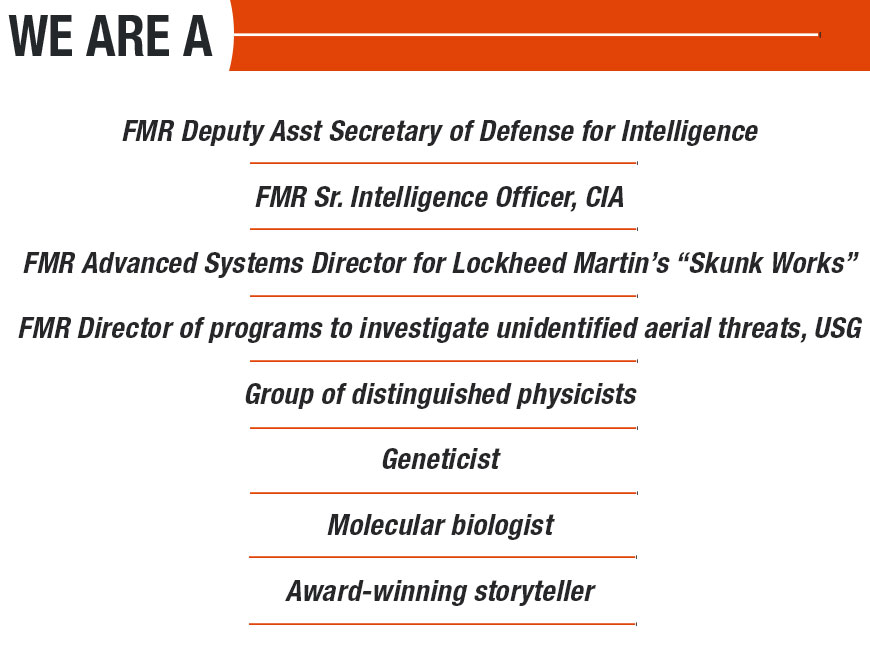 WE ARE A

FMR Deputy Asst Secretary of Defense for Intelligence

FMR Sr. Intelligence Officer, CIA

FMR Advanced Systems Director for Lockheed Martin's "Skunk Works"

FMR Director of programs to investigate unidentified aerial threats, USG

Group of distinguished physicists

Geneticist

Molecular biologist

Award-winning storyteller